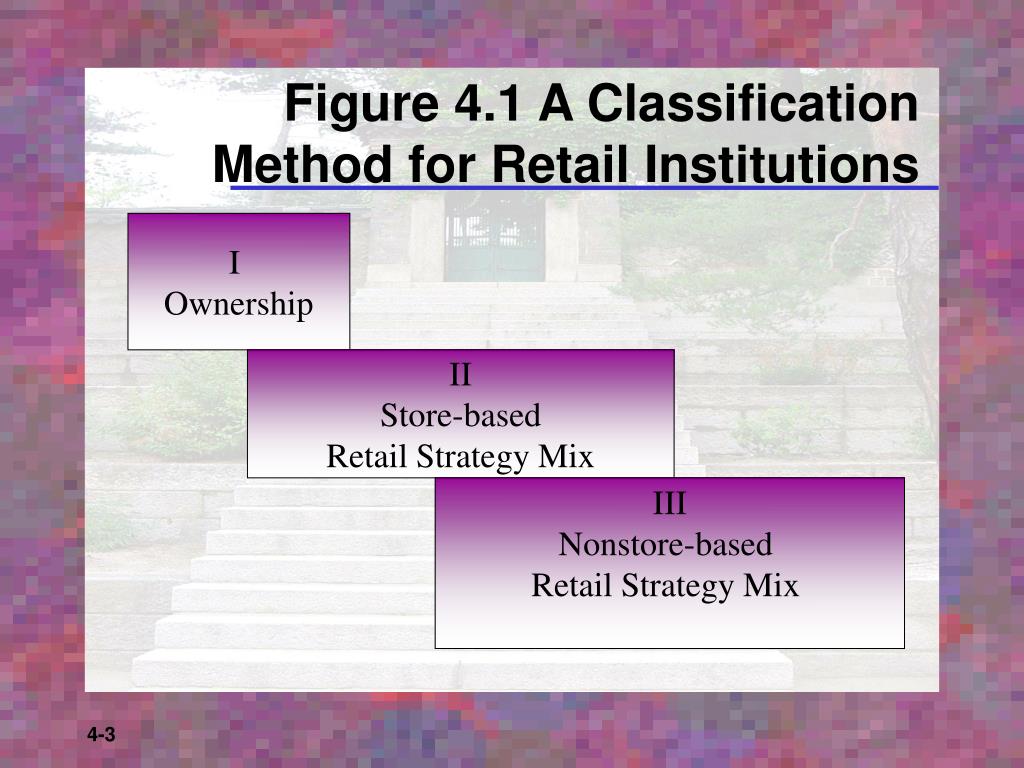 Figure 4.1 A Classification Method for Retail Institutions

I
Ownership

II
Store-based
Retail Strategy Mix

III
Nonstore-based
Retail Strategy Mix

4-3